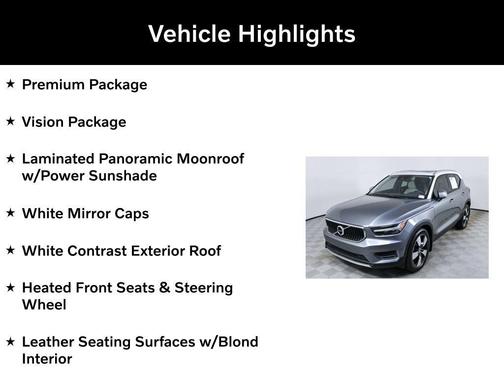 Vehicle Highlights

★ Premium Package

★ Vision Package

★ Laminated Panoramic Moonroof w/Power Sunshade

★ White Mirror Caps

★ White Contrast Exterior Roof

★ Heated Front Seats & Steering Wheel

★ Leather Seating Surfaces w/Blond Interior